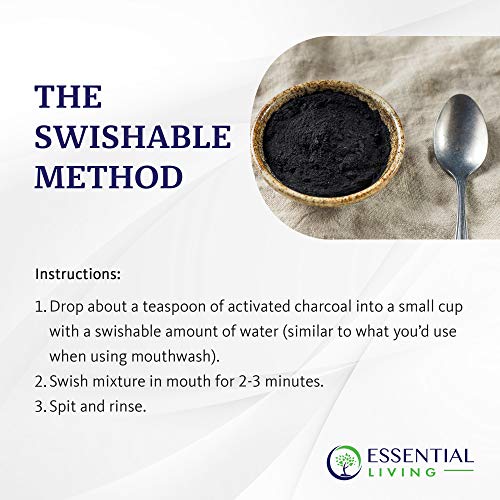 THE SWISHABLE METHOD

Instructions:

1. Drop about a teaspoon of activated charcoal into a small cup with a swishable amount of water (similar to what you'd use when using mouthwash).
2. Swish mixture in mouth for 2-3 minutes.
3. Spit and rinse.

ESSENTIAL LIVING